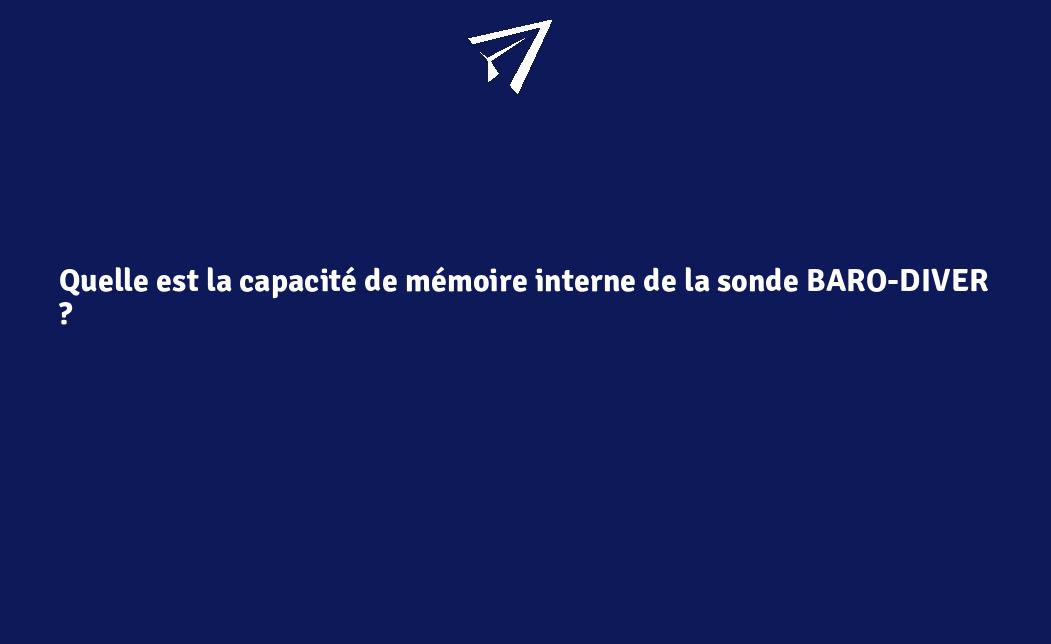 Quelle est la capacité de mémoire interne de la sonde BARO-DIVER ?